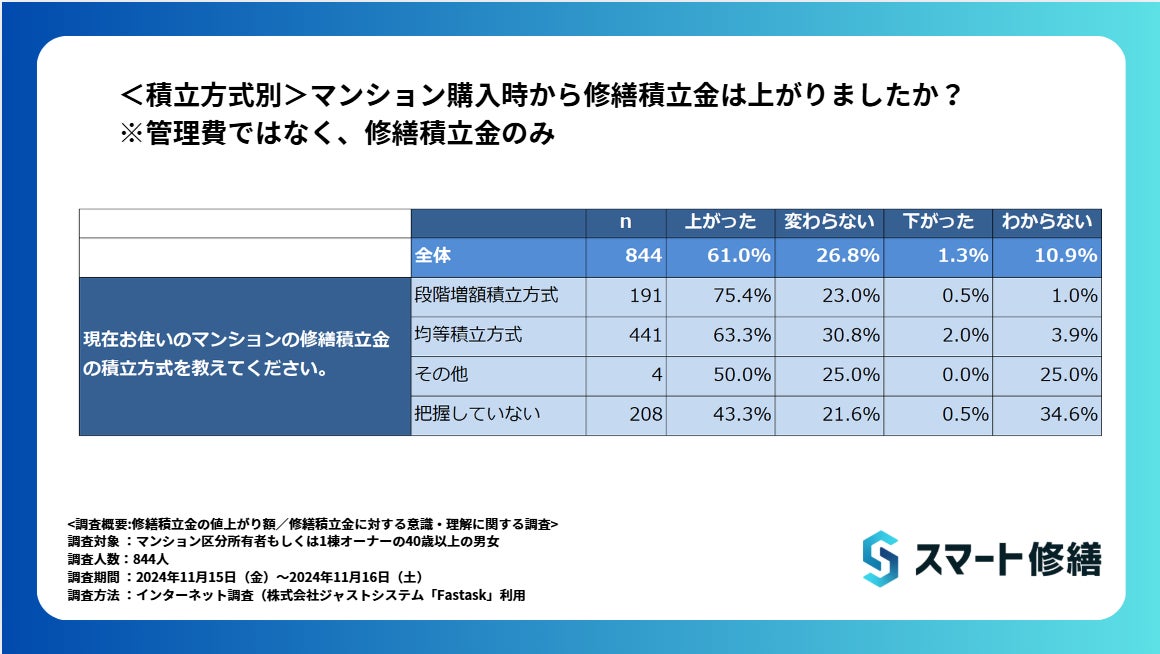 ＜積立方式別＞マンション購入時から修繕積立金は上がりましたか？
※管理費ではなく、修繕積立金のみ

| | | n | 上がった | 変わらない | 下がった | わからない |
|---|---|---|---|---|---|---|
| | 全体 | 844 | 61.0% | 26.8% | 1.3% | 10.9% |
| 現在お住いのマンションの修繕積立金の積立方式を教えてください。 | 段階増額積立方式 | 191 | 75.4% | 23.0% | 0.5% | 1.0% |
| | 均等積立方式 | 441 | 63.3% | 30.8% | 2.0% | 3.9% |
| | その他 | 4 | 50.0% | 25.0% | 0.0% | 25.0% |
| | 把握していない | 208 | 43.3% | 21.6% | 0.5% | 34.6% |

<調査概要:修繕積立金の値上がり額／修繕積立金に対する意識・理解に関する調査>
調査対象 ：マンション区分所有者もしくは1棟オーナーの40歳以上の男女
調査人数：844人
調査期間：2024年11月15日（金）～2024年11月16日（土）
調査方法：インターネット調査（株式会社ジャストシステム「Fastask」利用

スマート修繕